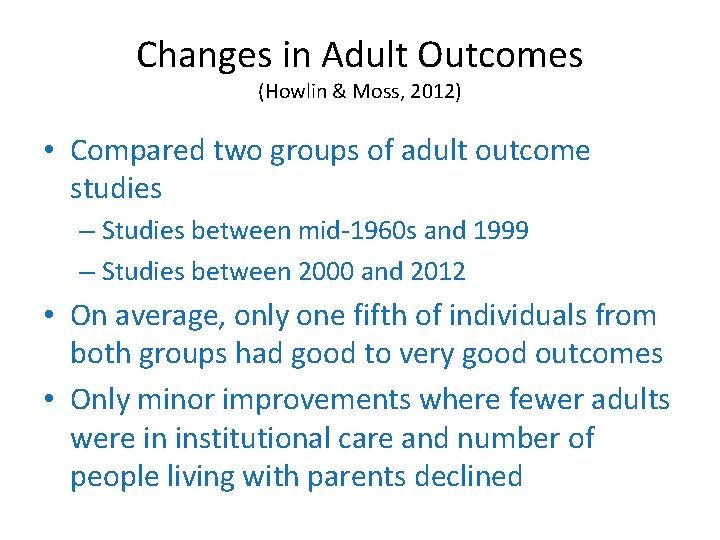 Changes in Adult Outcomes
(Howlin & Moss, 2012)

• Compared two groups of adult outcome studies
– Studies between mid-1960s and 1999
– Studies between 2000 and 2012
• On average, only one fifth of individuals from both groups had good to very good outcomes
• Only minor improvements where fewer adults were in institutional care and number of people living with parents declined